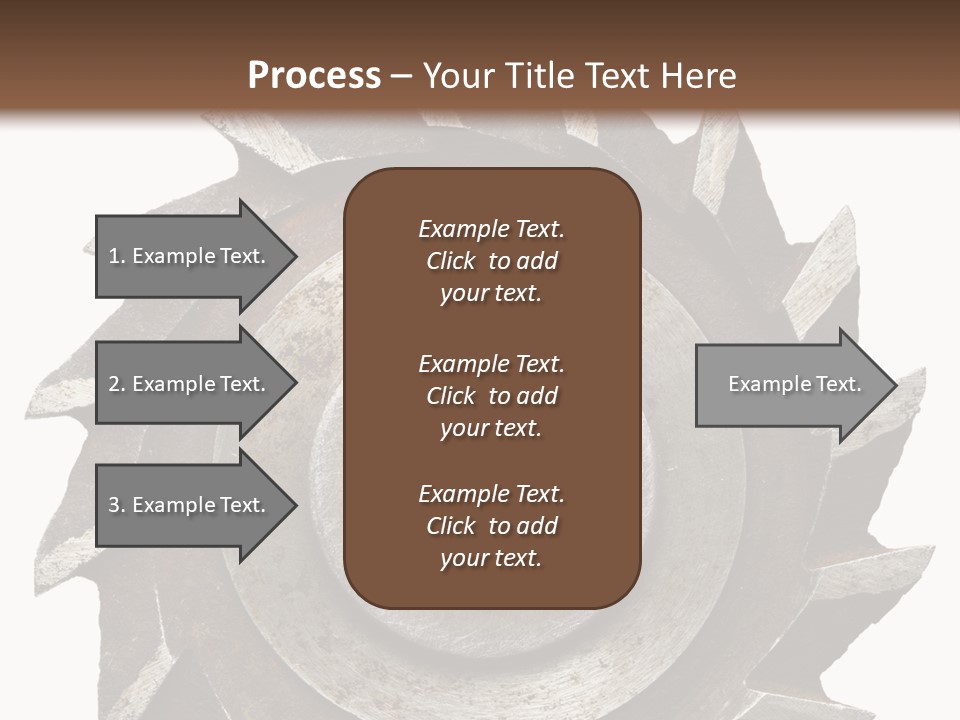 Process – Your Title Text Here

1. Example Text.

2. Example Text.

3. Example Text.

Example Text. Click to add your text.

Example Text. Click to add your text.

Example Text. Click to add your text.

Example Text.